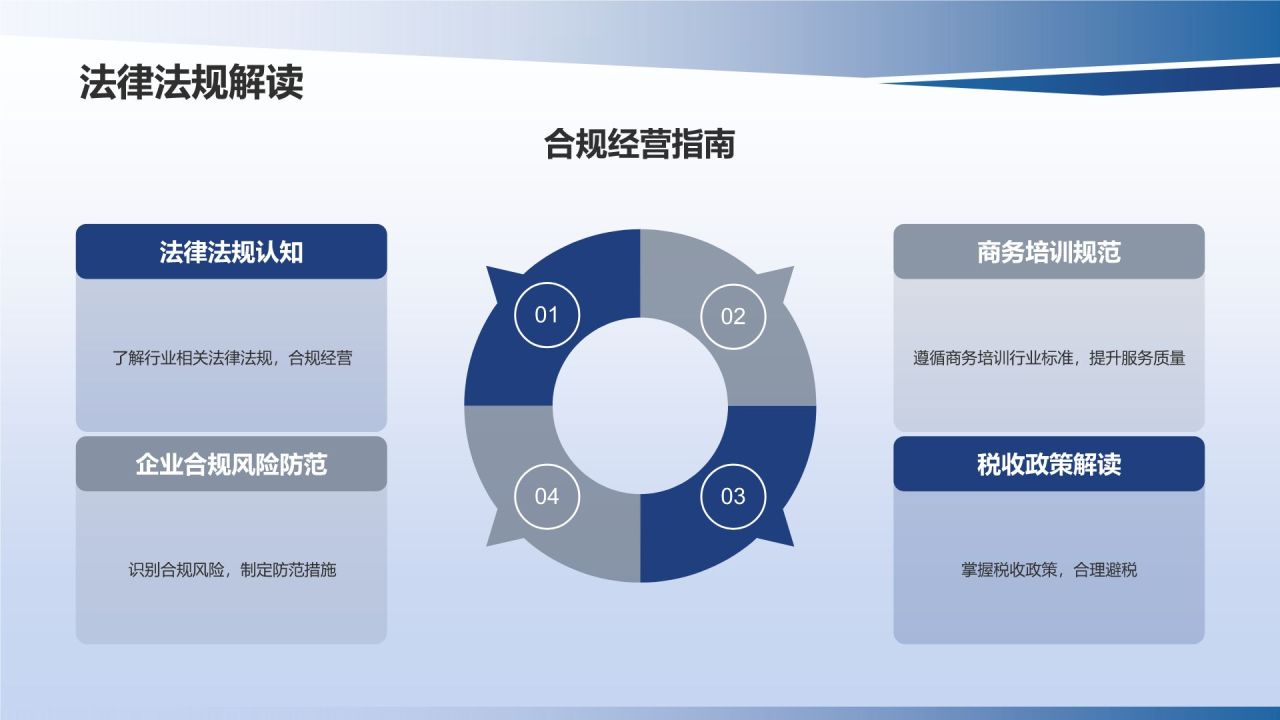 法律法规解读

合规经营指南

法律法规认知

了解行业相关法律法规，合规经营

企业合规风险防范

识别合规风险，制定防范措施

01

02

04

03

商务培训规范

遵循商务培训行业标准，提升服务质量

税收政策解读

掌握税收政策，合理避税